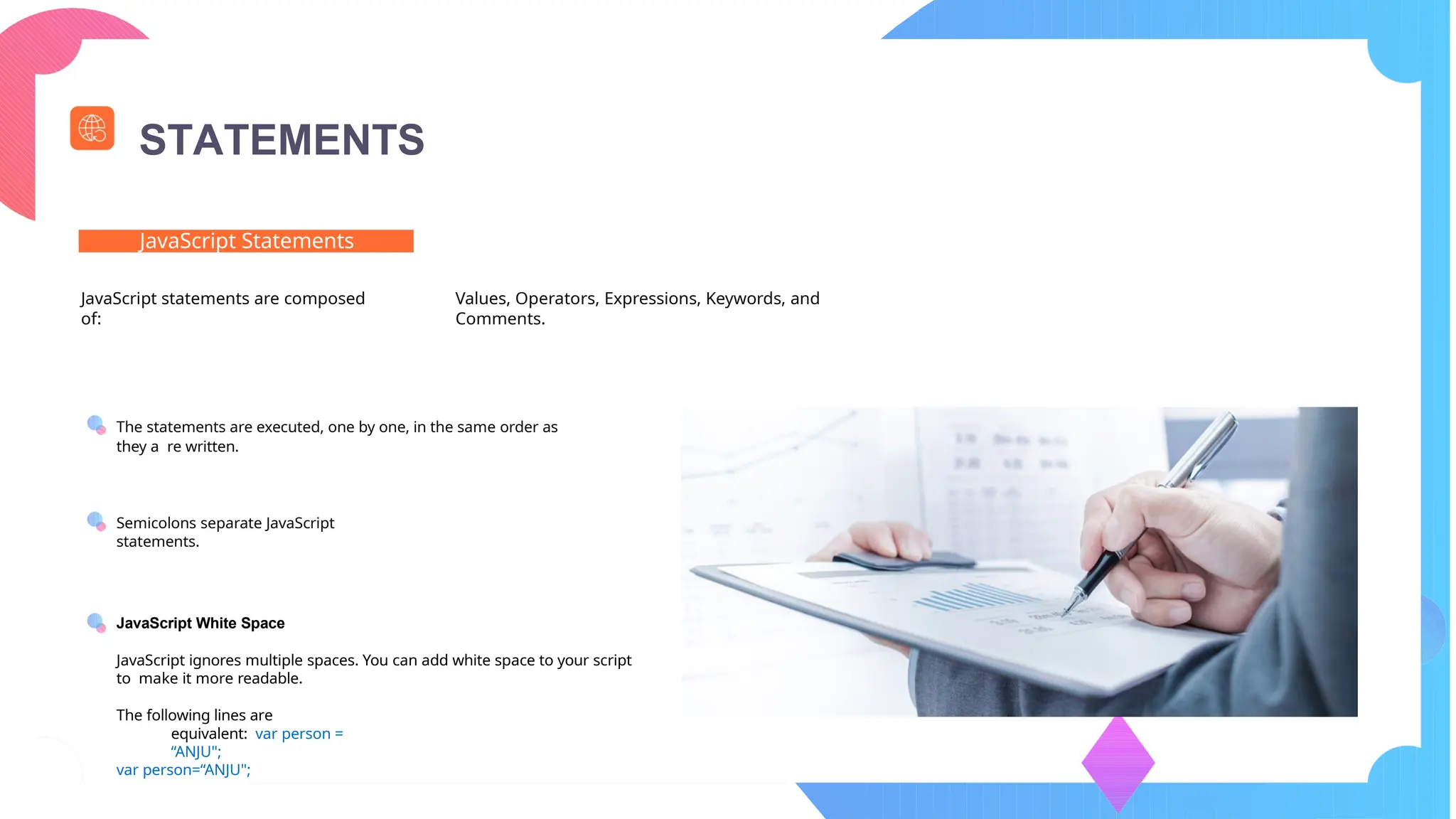 STATEMENTS

JavaScript Statements

JavaScript statements are composed of:

Values, Operators, Expressions, Keywords, and Comments.

The statements are executed, one by one, in the same order as they a re written.

Semicolons separate JavaScript statements.

JavaScript White Space

JavaScript ignores multiple spaces. You can add white space to your script to make it more readable.

The following lines are equivalent: var person = “ANJU";
var person=“ANJU";